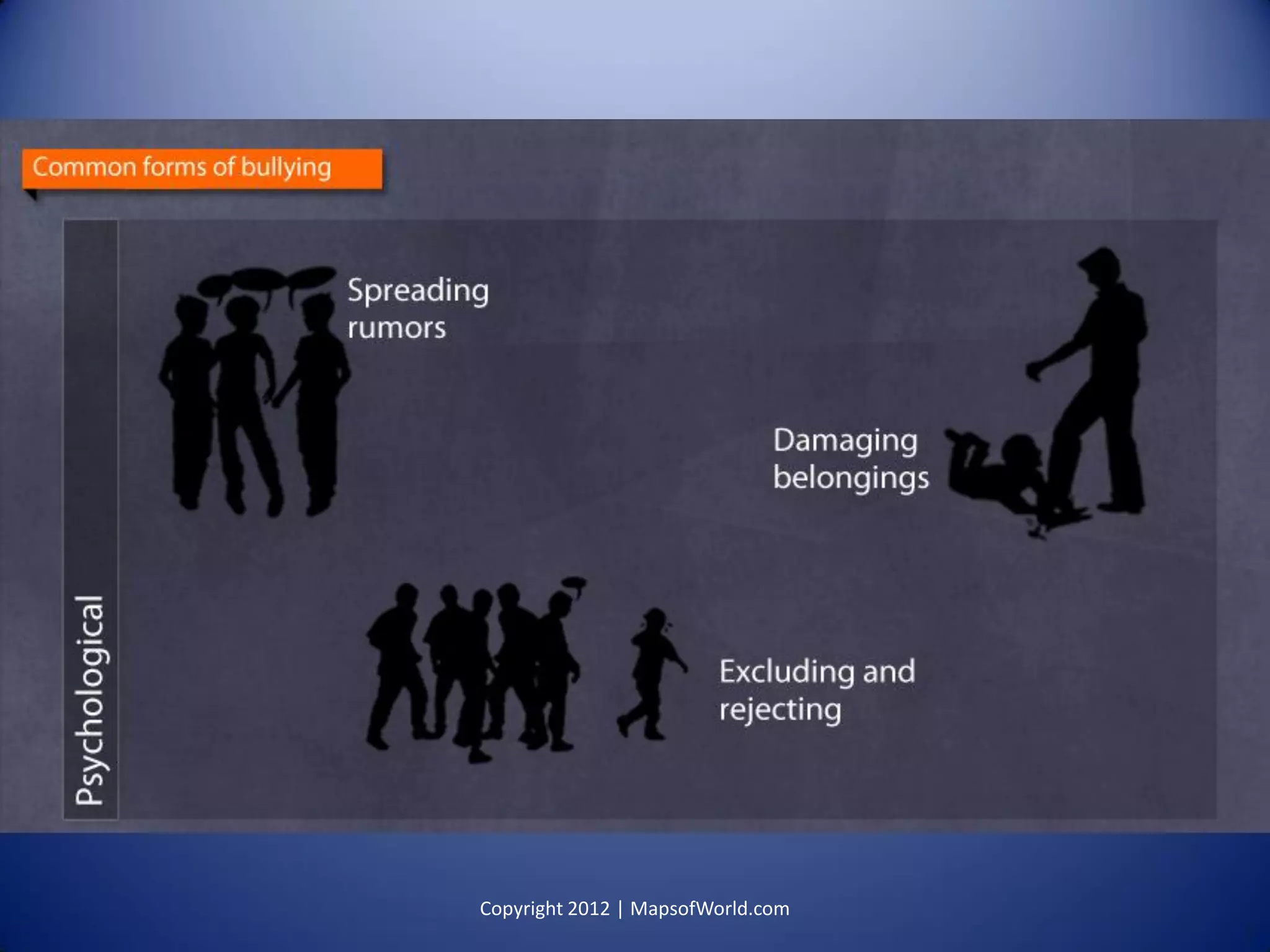 Common forms of bullying

Psychological

Spreading rumors

Damaging belongings

Excluding and rejecting

Copyright 2012 | MapsofWorld.com